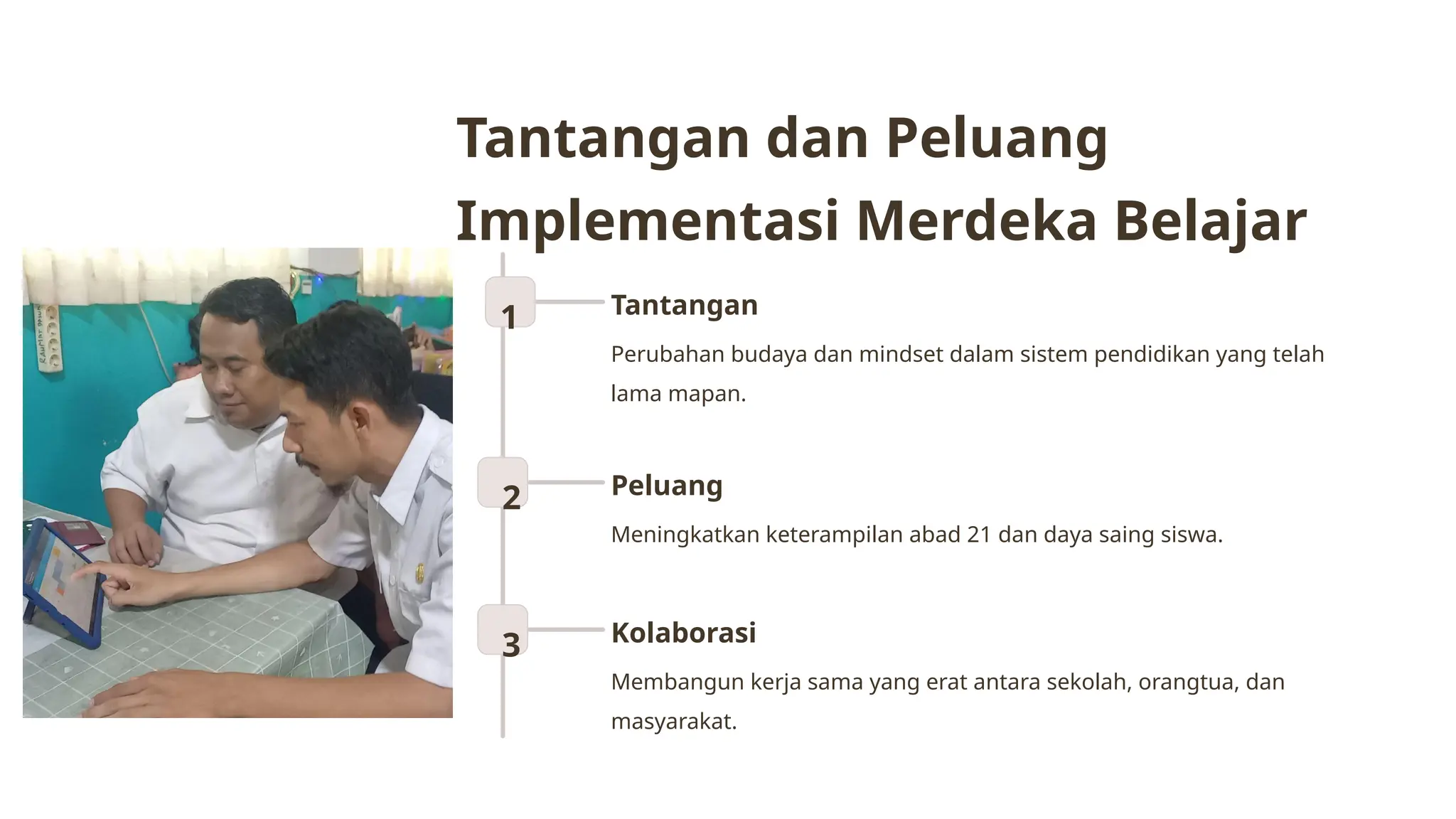 Tantangan dan Peluang Implementasi Merdeka Belajar

1

Tantangan

Perubahan budaya dan mindset dalam sistem pendidikan yang telah lama mapan.

2

Peluang

Meningkatkan keterampilan abad 21 dan daya saing siswa.

3

Kolaborasi

Membangun kerja sama yang erat antara sekolah, orangtua, dan masyarakat.